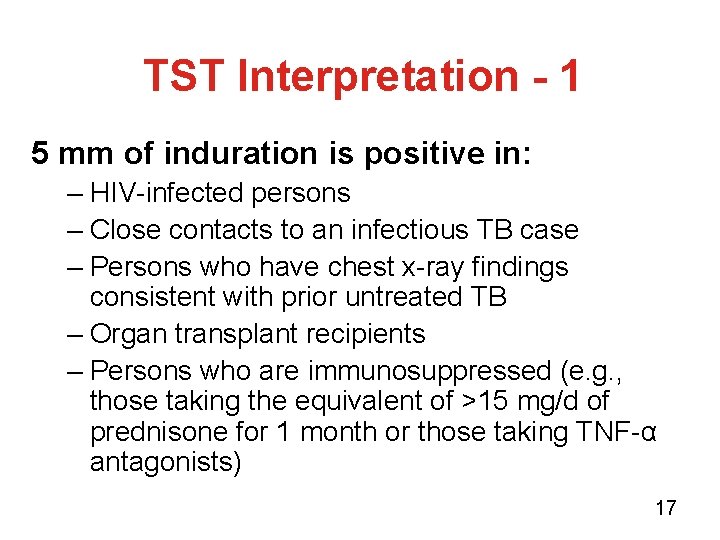 TST Interpretation - 1

5 mm of induration is positive in:

– HIV-infected persons
– Close contacts to an infectious TB case
– Persons who have chest x-ray findings consistent with prior untreated TB
– Organ transplant recipients
– Persons who are immunosuppressed (e.g., those taking the equivalent of >15 mg/d of prednisone for 1 month or those taking TNF-α antagonists)

17